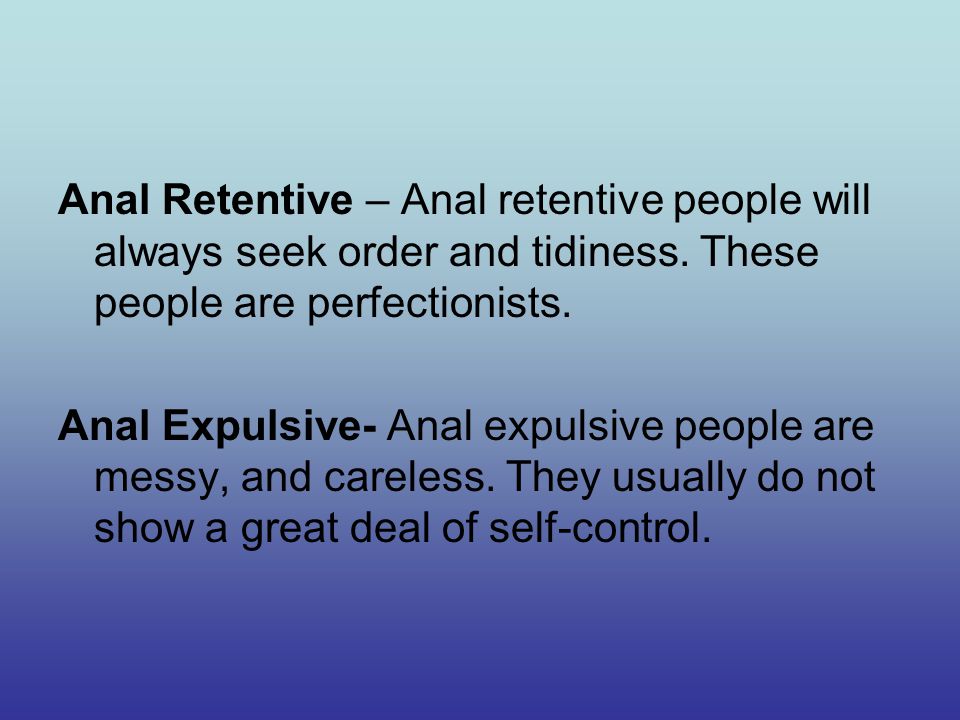 Anal Retentive – Anal retentive people will always seek order and tidiness. These people are perfectionists.

Anal Expulsive- Anal expulsive people are messy, and careless. They usually do not show a great deal of self-control.